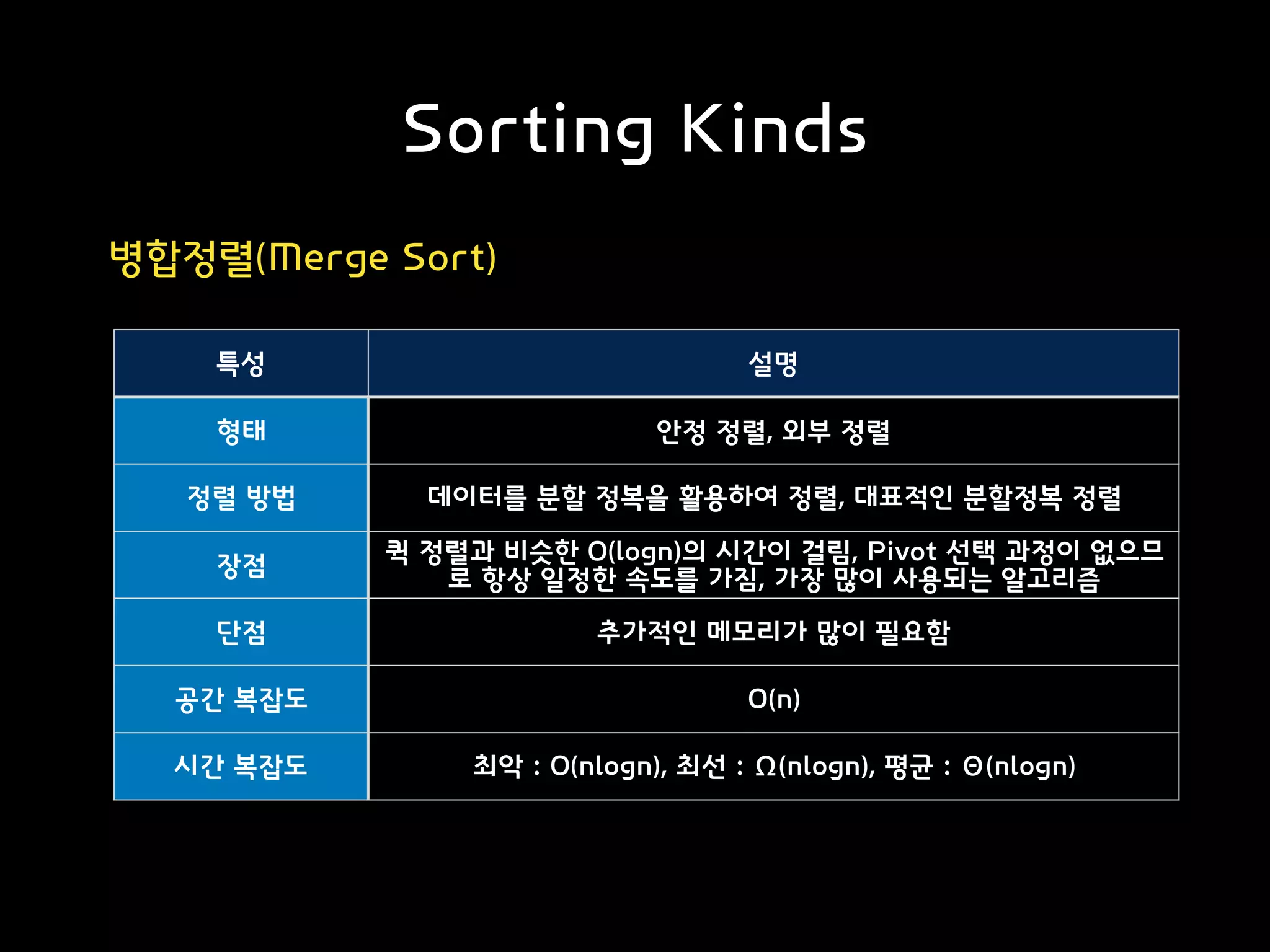 Sorting Kinds

병합정렬(Merge Sort)

| 특성 | 설명 |
|---|---|
| 형태 | 안정 정렬, 외부 정렬 |
| 정렬 방법 | 데이터를 분할 정복을 활용하여 정렬, 대표적인 분할정복 정렬 |
| 장점 | 퀵 정렬과 비슷한 O(logn)의 시간이 걸림, Pivot 선택 과정이 없으므로 항상 일정한 속도를 가짐, 가장 많이 사용되는 알고리즘 |
| 단점 | 추가적인 메모리가 많이 필요함 |
| 공간 복잡도 | O(n) |
| 시간 복잡도 | 최악 : O(nlogn), 최선 : Ω(nlogn), 평균 : Θ(nlogn) |